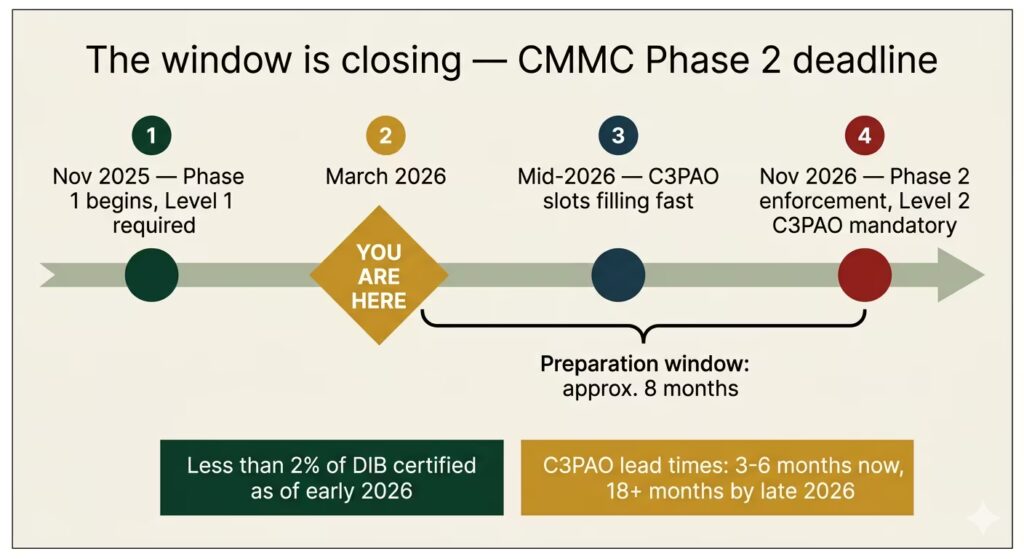 The window is closing — CMMC Phase 2 deadline

1
Nov 2025 — Phase 1 begins, Level 1 required

2
March 2026

YOU ARE HERE

3
Mid-2026 — C3PAO slots filling fast

4
Nov 2026 — Phase 2 enforcement, Level 2 C3PAO mandatory

Preparation window: approx. 8 months

Less than 2% of DIB certified as of early 2026

C3PAO lead times: 3-6 months now, 18+ months by late 2026